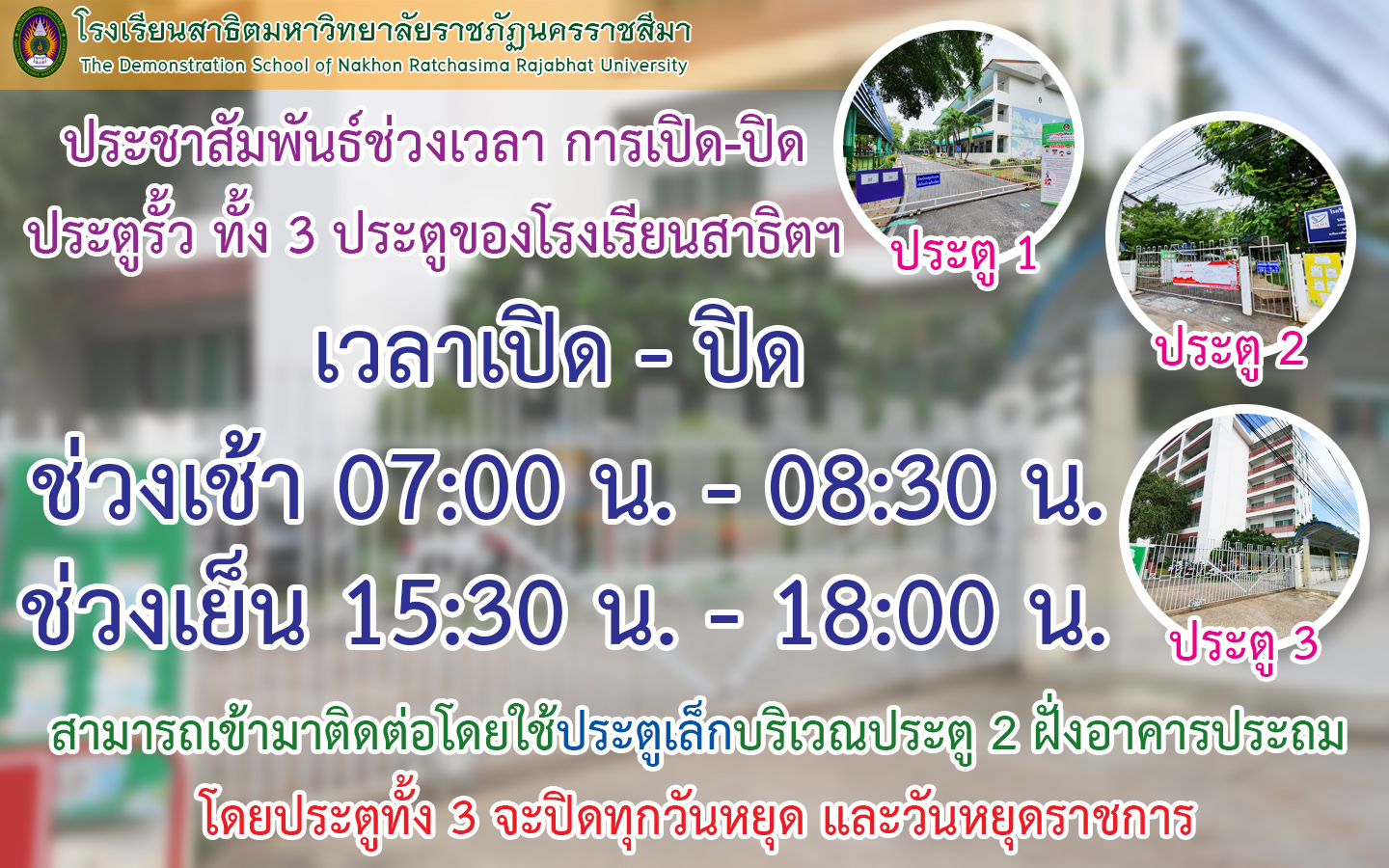 โรงเรียนสาธิตมหาวิทยาลัยราชภัฏนครราชสีมา
The Demonstration School of Nakhon Ratchasima Rajabhat University

ประชาสัมพันธ์ช่วงเวลา การเปิด-ปิด ประตูรั้ว ทั้ง 3 ประตูของโรงเรียนสาธิตฯ

ประตู 1

ประตู 2

เวลาเปิด - ปิด

ช่วงเช้า 07:00 น. - 08:30 น.

ช่วงเย็น 15:30 น. - 18:00 น.

ประตู 3

สามารถเข้ามาติดต่อโดยใช้ประตูเล็กบริเวณประตู 2 ฝั่งอาคารประถม

โดยประตูทั้ง 3 จะปิดทุกวันหยุด และวันหยุดราชการ